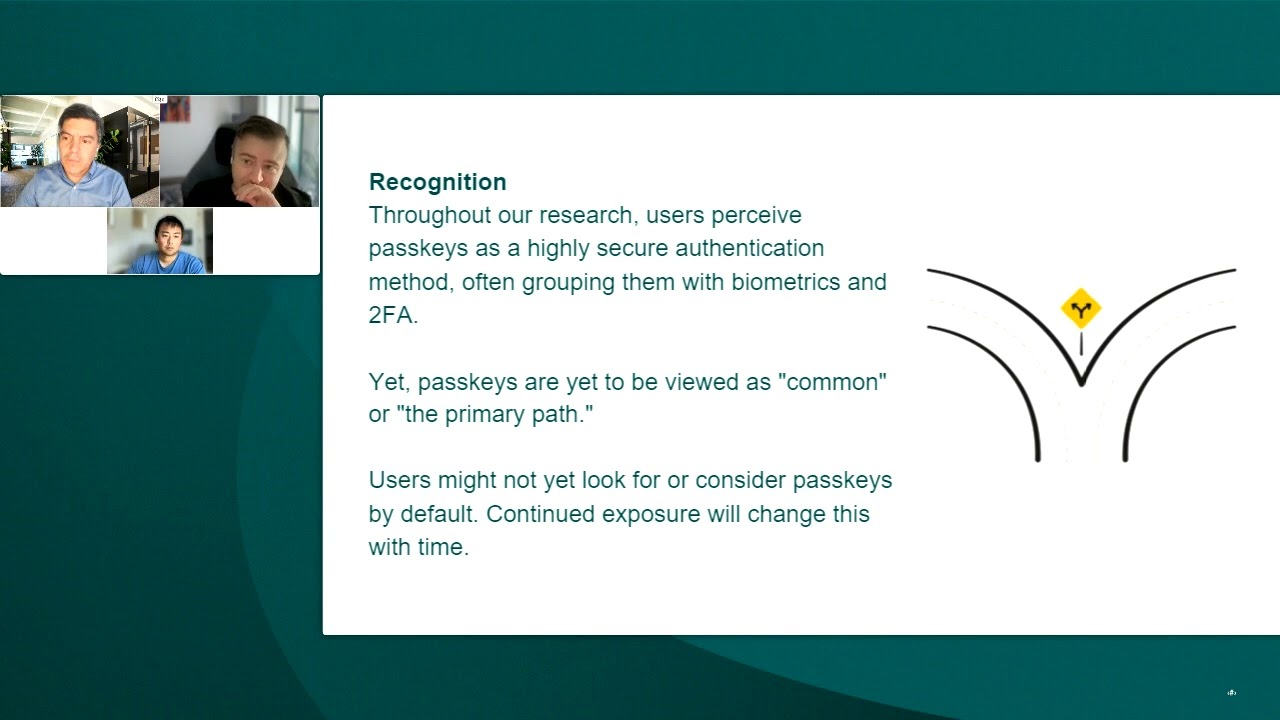 **Recognition**
Throughout our research, users perceive passkeys as a highly secure authentication method, often grouping them with biometrics and 2FA.

Yet, passkeys are yet to be viewed as "common" or "the primary path."

Users might not yet look for or consider passkeys by default. Continued exposure will change this with time.